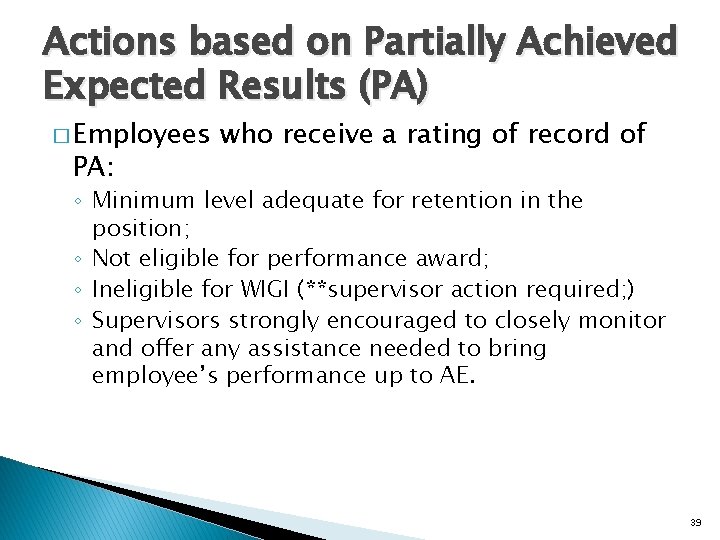 Actions based on Partially Achieved Expected Results (PA)

□ Employees who receive a rating of record of PA:
◦ Minimum level adequate for retention in the position;
◦ Not eligible for performance award;
◦ Ineligible for WIGI (**supervisor action required;)
◦ Supervisors strongly encouraged to closely monitor and offer any assistance needed to bring employee's performance up to AE.

39